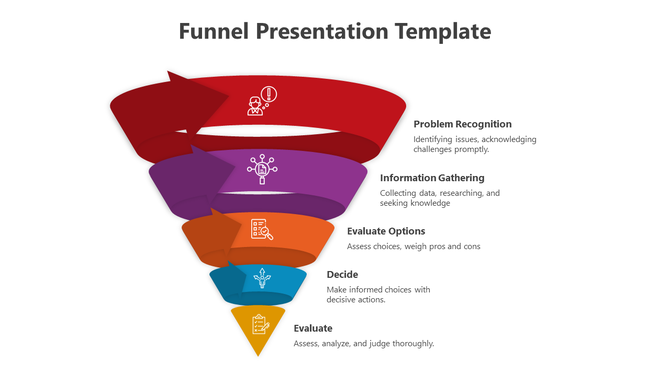 Funnel Presentation Template

Problem Recognition
Identifying issues, acknowledging challenges promptly.

Information Gathering
Collecting data, researching, and seeking knowledge

Evaluate Options
Assess choices, weigh pros and cons

Decide
Make informed choices with decisive actions.

Evaluate
Assess, analyze, and judge thoroughly.